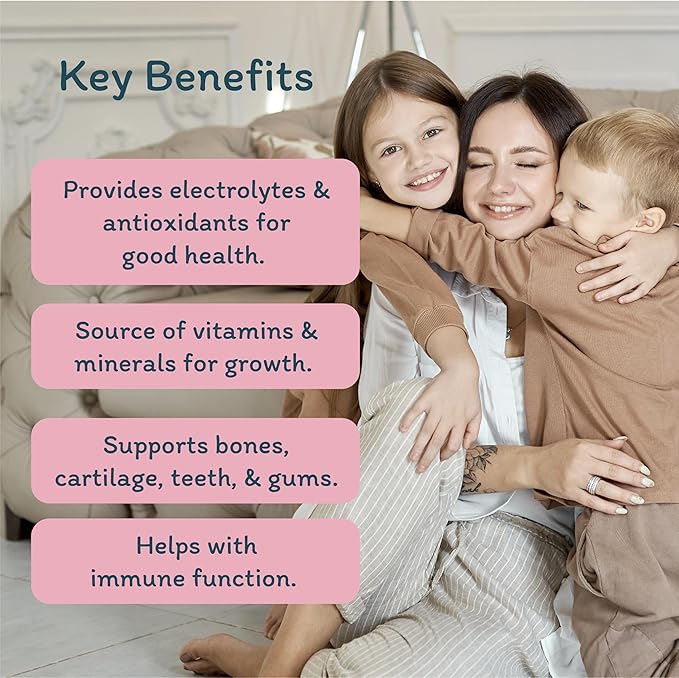 Key Benefits

Provides electrolytes & antioxidants for good health.

Source of vitamins & minerals for growth.

Supports bones, cartilage, teeth, & gums.

Helps with immune function.